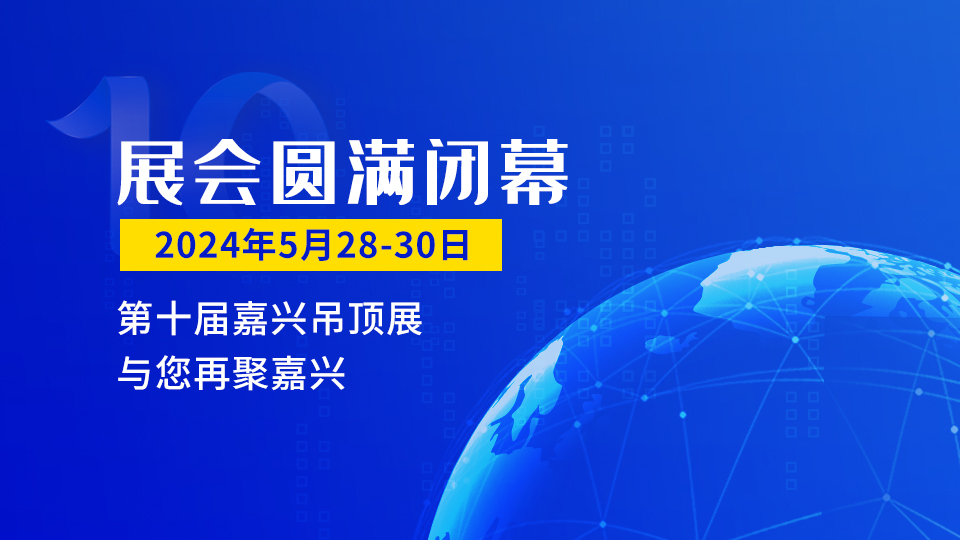 10

展会圆满闭幕

2024年5月28-30日

第十届嘉兴吊顶展
与您再聚嘉兴